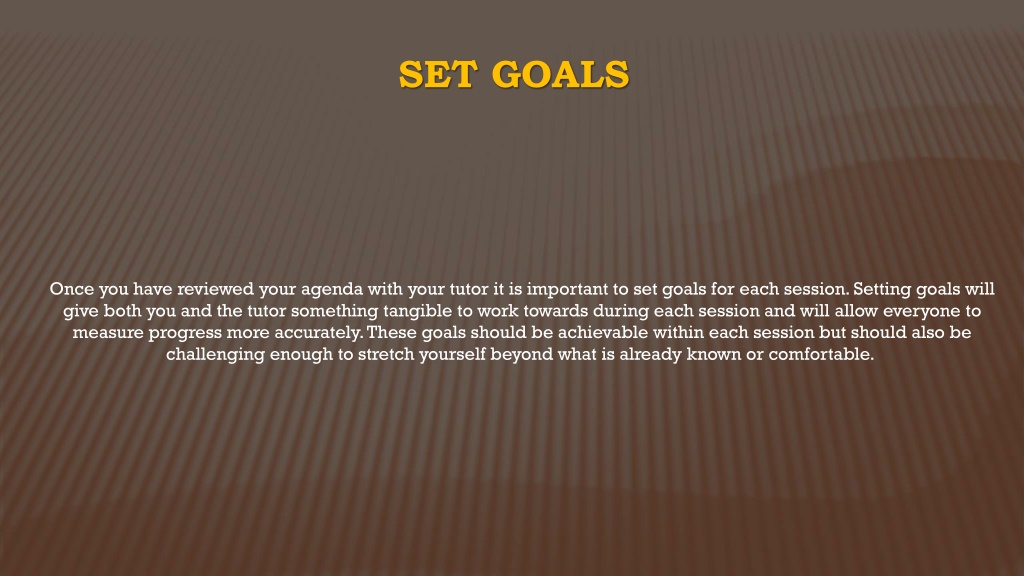 SET GOALS

Once you have reviewed your agenda with your tutor it is important to set goals for each session. Setting goals will give both you and the tutor something tangible to work towards during each session and will allow everyone to measure progress more accurately. These goals should be achievable within each session but should also be challenging enough to stretch yourself beyond what is already known or comfortable.